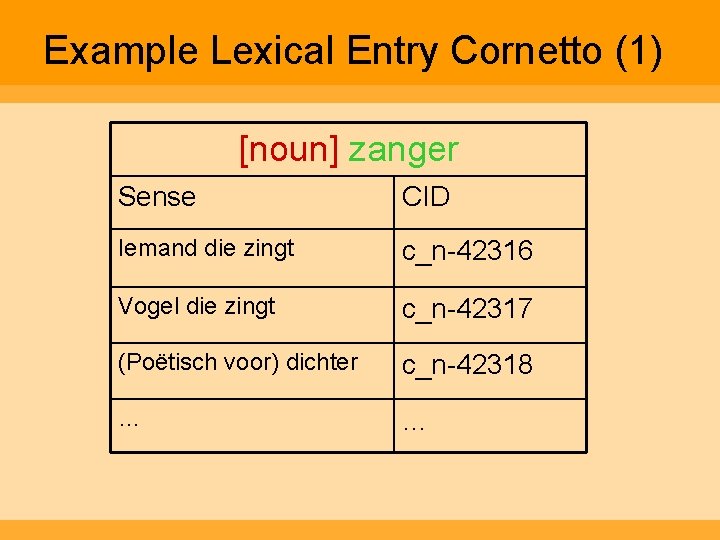 Example Lexical Entry Cornetto (1)

| [noun] zanger | |
|---|---|
| Sense | CID |
| Iemand die zingt | c_n-42316 |
| Vogel die zingt | c_n-42317 |
| (Poëtisch voor) dichter | c_n-42318 |
| ... | … |